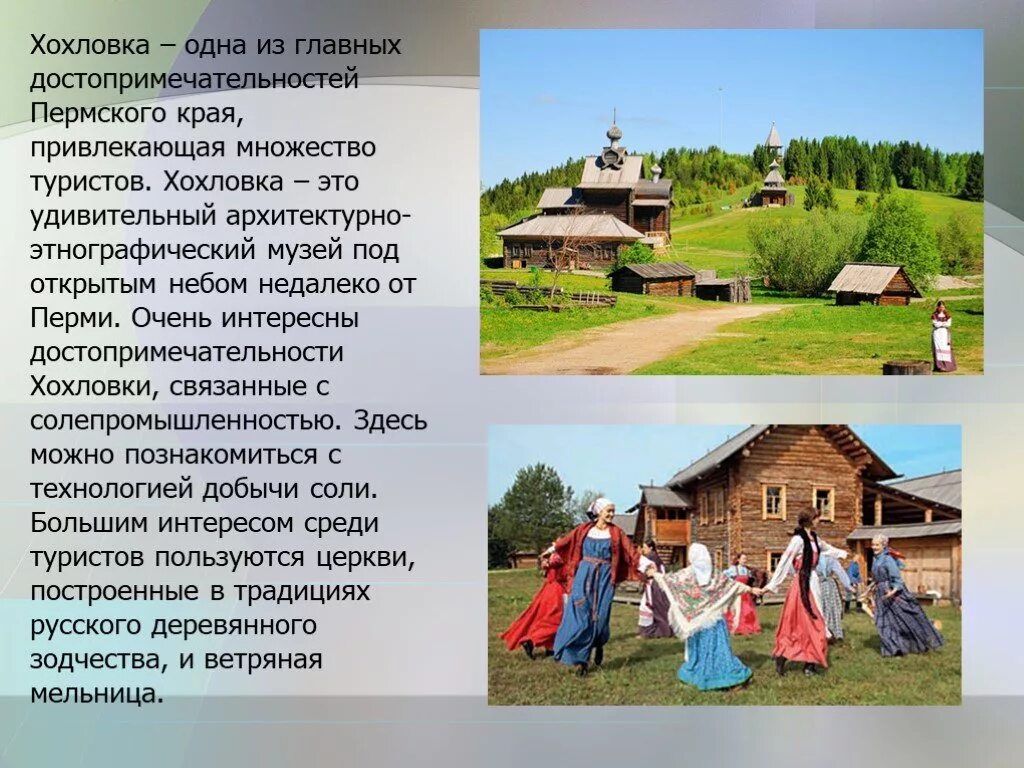 Хохловка – одна из главных достопримечательностей Пермского края, привлекающая множество туристов. Хохловка – это удивительный архитектурно-этнографический музей под открытым небом недалеко от Перми. Очень интересны достопримечательности Хохловки, связанные с солепромышленностью. Здесь можно познакомиться с технологией добычи соли. Большим интересом среди туристов пользуются церкви, построенные в традициях русского деревянного зодчества, и ветряная мельница.